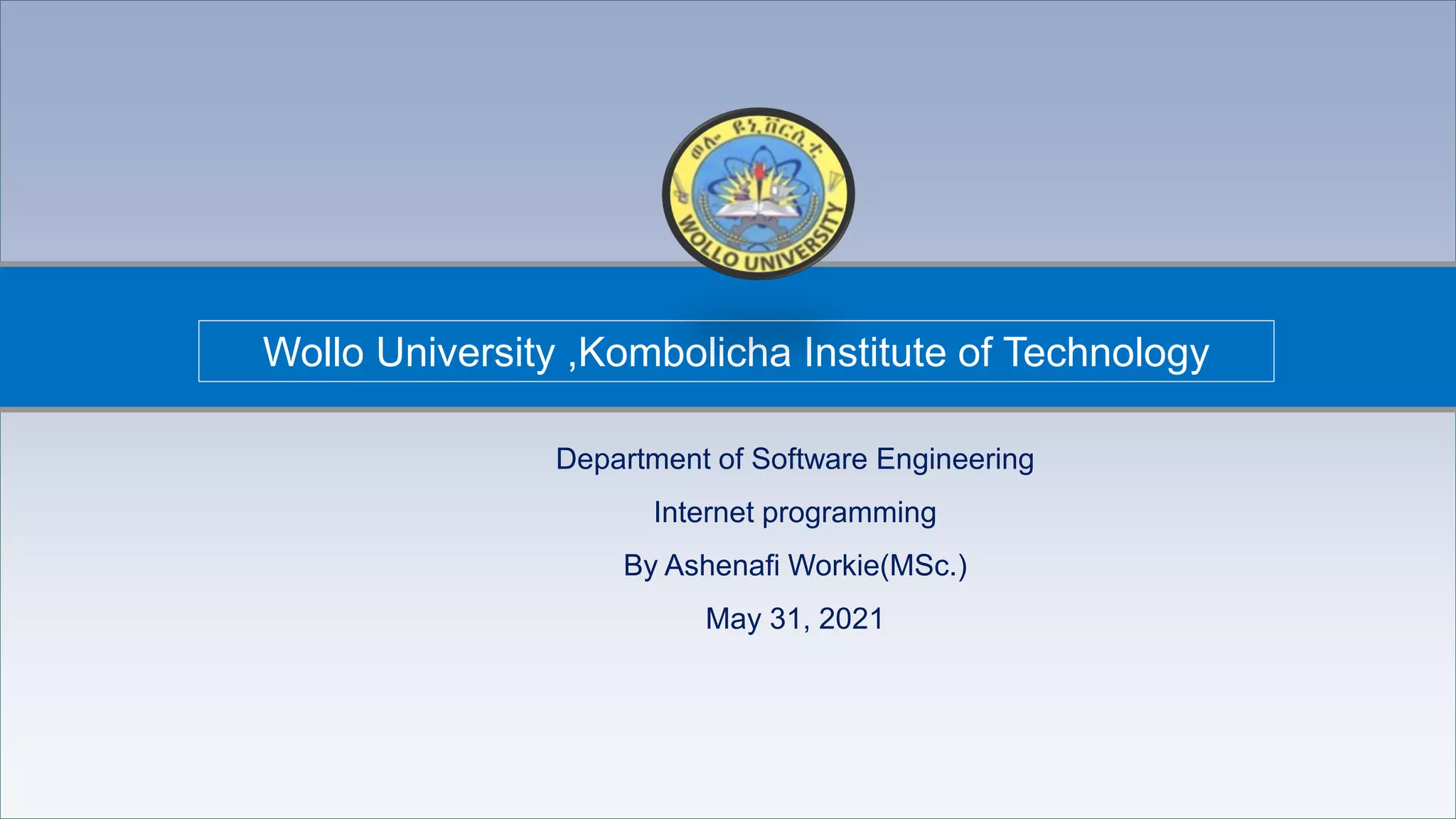 ወሎ ዩኒቨርሲቲ

WOLLO UNIVERSITY

Wollo University ,Kombolicha Institute of Technology

Department of Software Engineering

Internet programming

By Ashenafi Workie(MSc.)

May 31, 2021